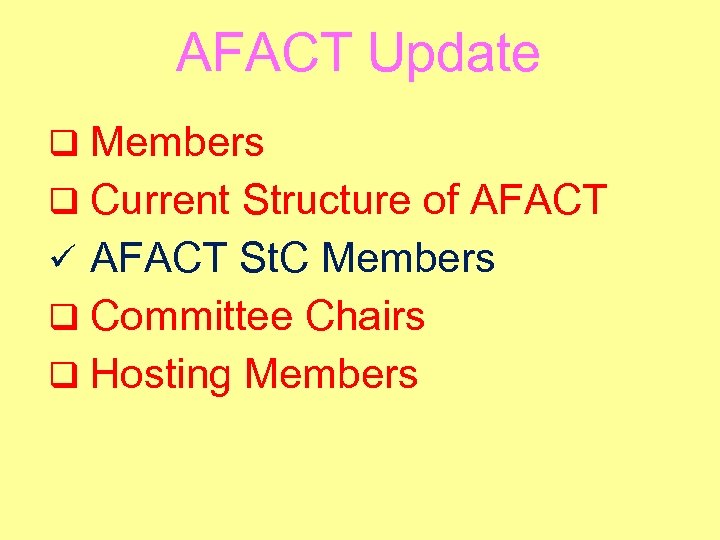 AFACT Update

❑ Members
❑ Current Structure of AFACT
✓ AFACT StC Members
❑ Committee Chairs
❑ Hosting Members